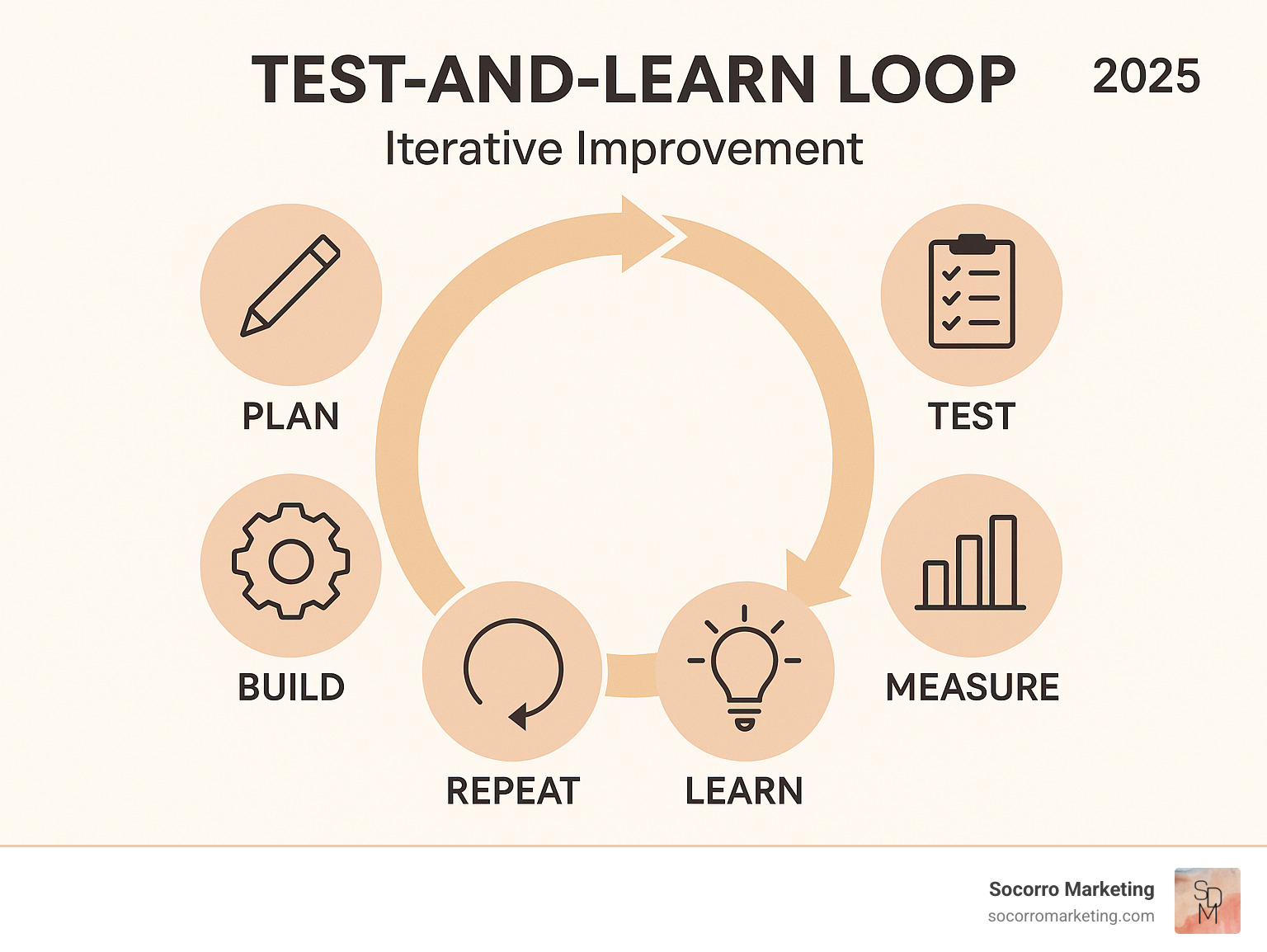 TEST-AND-LEARN LOOP 2025

Iterative Improvement

PLAN

TEST

BUILD

MEASURE

REPEAT

LEARN

Socorro Marketing
socorromarketing.com

SDM